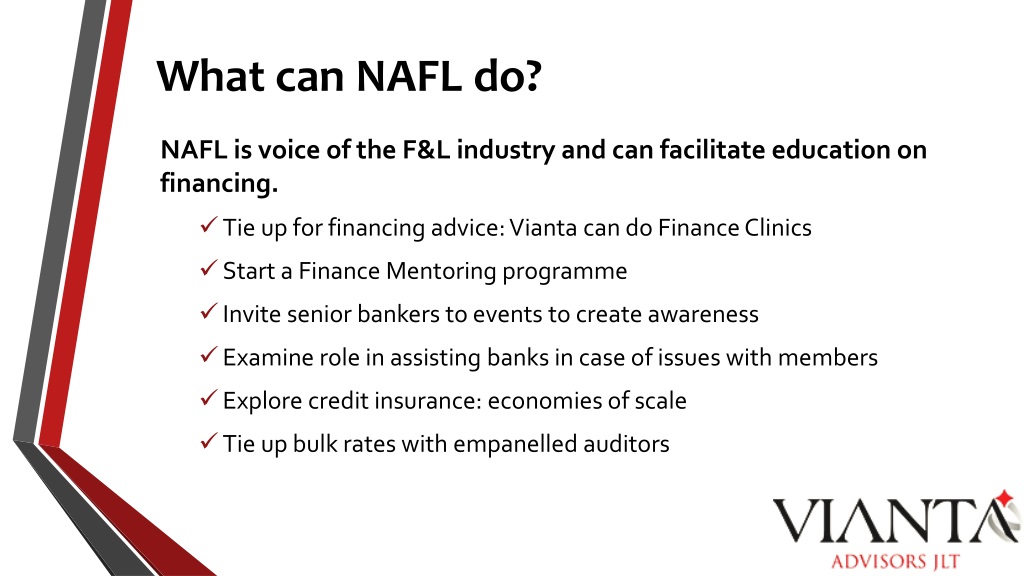 What can NAFL do?

NAFL is voice of the F&L industry and can facilitate education on financing.

✓ Tie up for financing advice: Vianta can do Finance Clinics

✓ Start a Finance Mentoring programme

✓ Invite senior bankers to events to create awareness

✓ Examine role in assisting banks in case of issues with members

✓ Explore credit insurance: economies of scale

✓ Tie up bulk rates with empanelled auditors

VIANTA
ADVISORS JLT